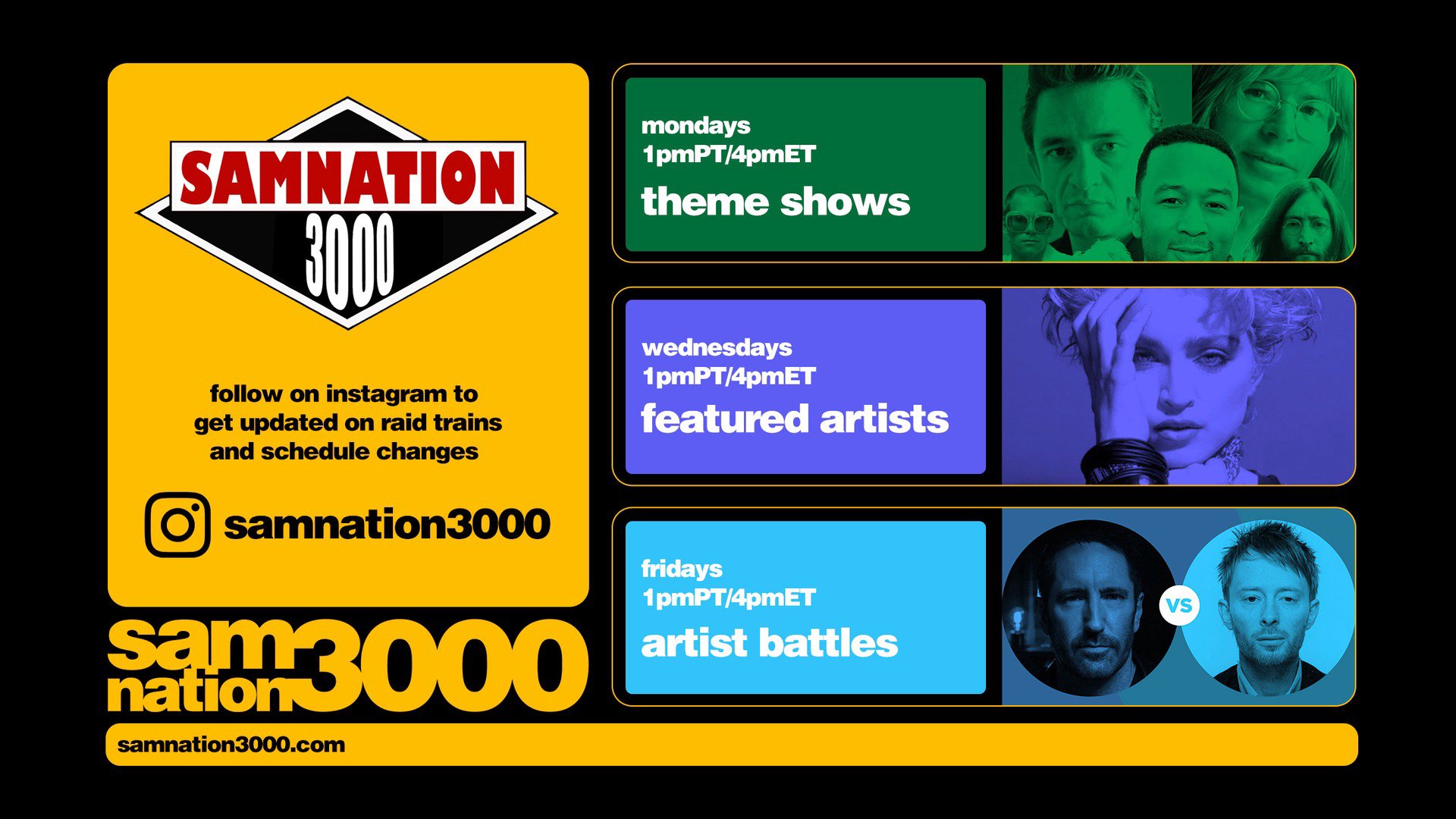 SAMNATION
3000

follow on instagram to get updated on raid trains and schedule changes

samnation3000

sam
nation3000

mondays
1pmPT/4pmET
theme shows

wednesdays
1pmPT/4pmET
featured artists

fridays
1pmPT/4pmET
artist battles

VS

samnation3000.com